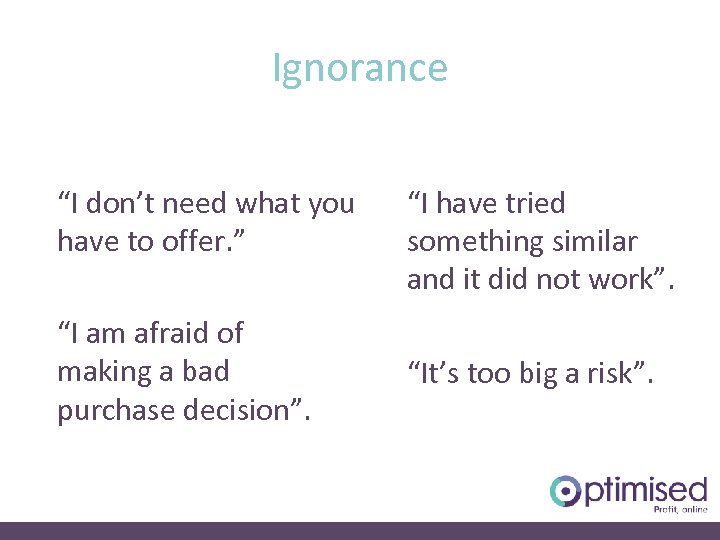 Ignorance

“I don’t need what you have to offer.”

“I am afraid of making a bad purchase decision”.

“I have tried something similar and it did not work”.

“It’s too big a risk”.

Optimised
Profit, online